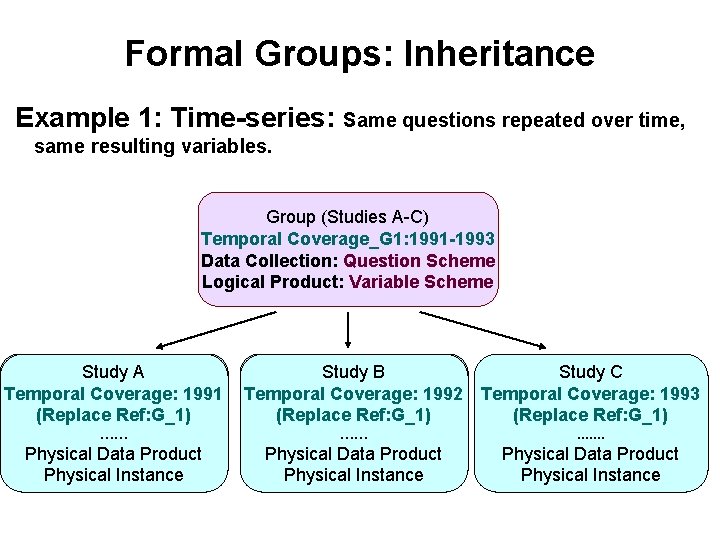 Formal Groups: Inheritance

Example 1: Time-series: Same questions repeated over time, same resulting variables.

Group (Studies A-C)
Temporal Coverage_G1:1991-1993
Data Collection: Question Scheme
Logical Product: Variable Scheme

Study A
Temporal Coverage: 1991
(Replace Ref:G_1)
......
Physical Data Product
Physical Instance

Study B
Temporal Coverage: 1992
(Replace Ref:G_1)
......
Physical Data Product
Physical Instance

Study C
Temporal Coverage: 1993
(Replace Ref:G_1)
.......
Physical Data Product
Physical Instance